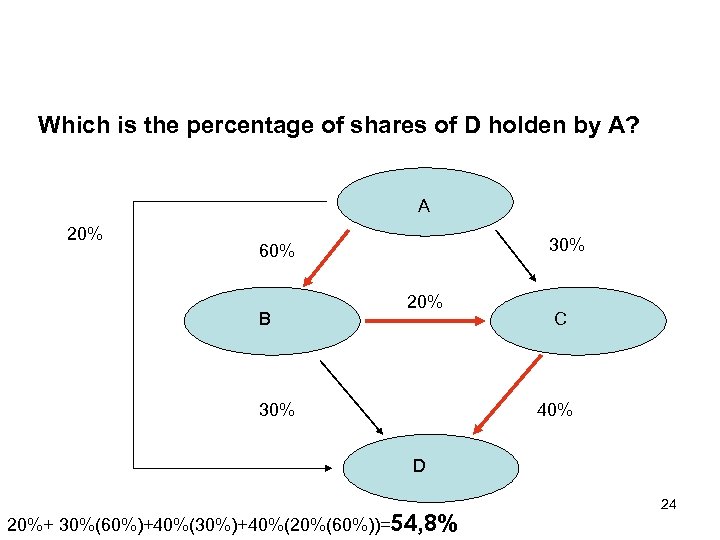 Which is the percentage of shares of D holden by A?

A

20%

60%

30%

B

20%

C

30%

40%

D

24

20%+ 30%(60%)+40%(30%)+40%(20%(60%))=54,8%